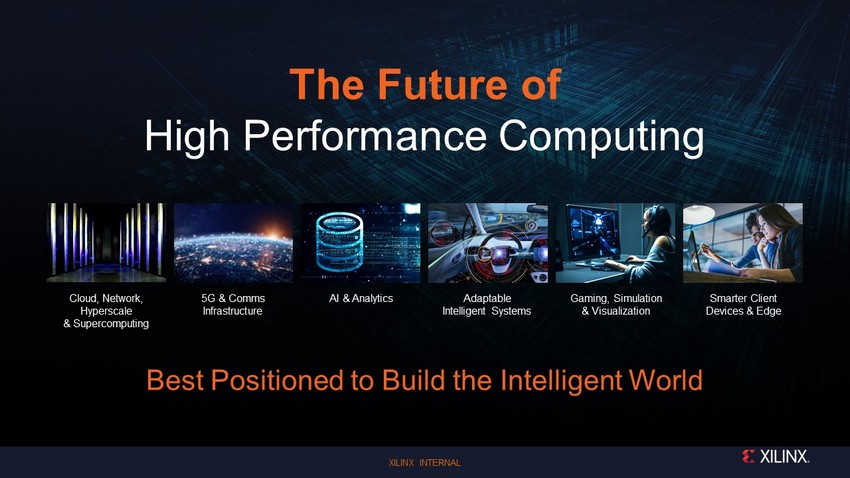 The Future of
High Performance Computing

Cloud, Network, Hyperscale & Supercomputing

5G & Comms Infrastructure

AI & Analytics

Adaptable Intelligent Systems

Gaming, Simulation & Visualization

Smarter Client Devices & Edge

Best Positioned to Build the Intelligent World

XILINX INTERNAL

XILINX.